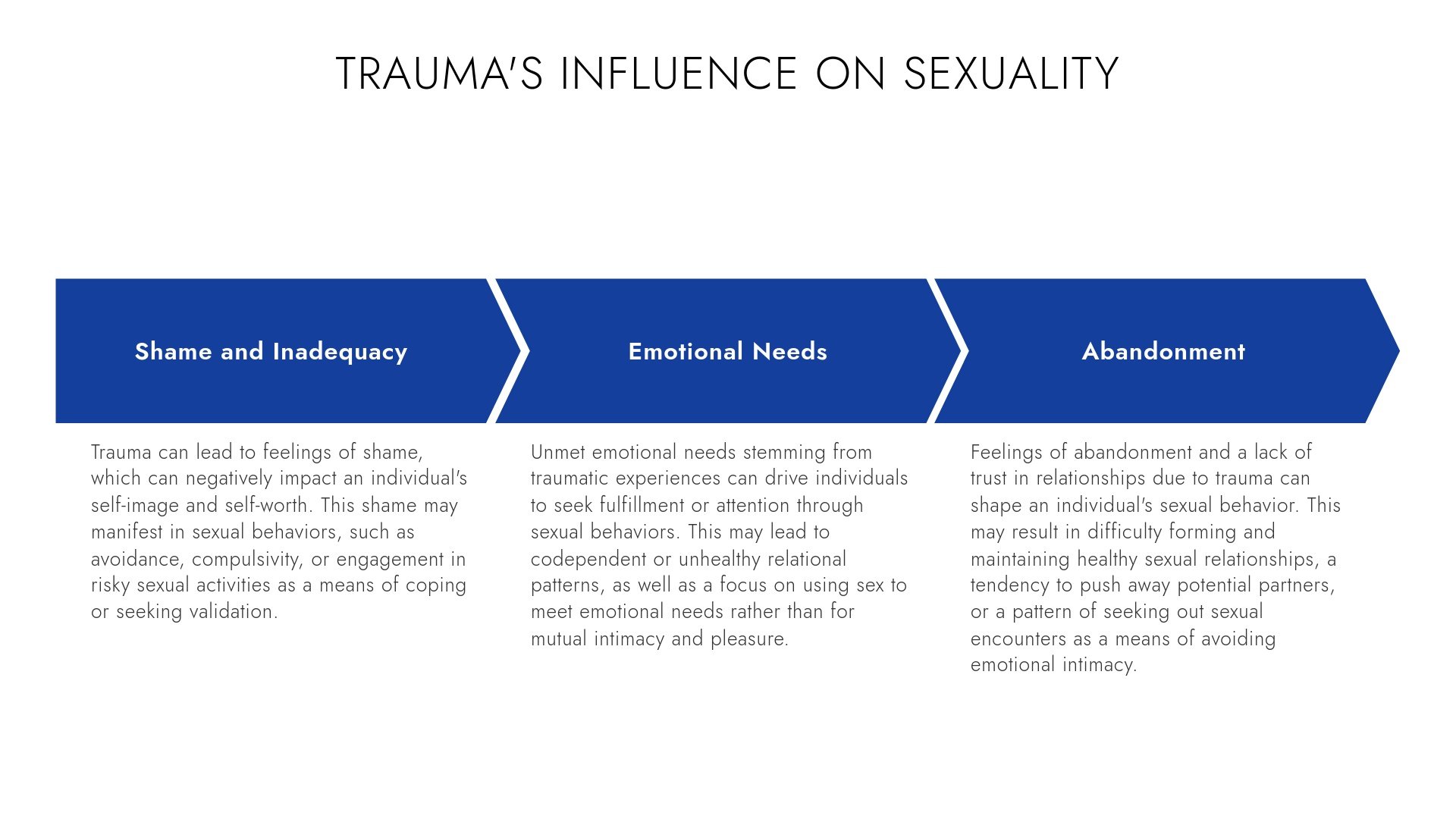 TRAUMA'S INFLUENCE ON SEXUALITY

Shame and Inadequacy

Trauma can lead to feelings of shame, which can negatively impact an individual's self-image and self-worth. This shame may manifest in sexual behaviors, such as avoidance, compulsivity, or engagement in risky sexual activities as a means of coping or seeking validation.

Emotional Needs

Unmet emotional needs stemming from traumatic experiences can drive individuals to seek fulfillment or attention through sexual behaviors. This may lead to codependent or unhealthy relational patterns, as well as a focus on using sex to meet emotional needs rather than for mutual intimacy and pleasure.

Abandonment

Feelings of abandonment and a lack of trust in relationships due to trauma can shape an individual's sexual behavior. This may result in difficulty forming and maintaining healthy sexual relationships, a tendency to push away potential partners, or a pattern of seeking out sexual encounters as a means of avoiding emotional intimacy.